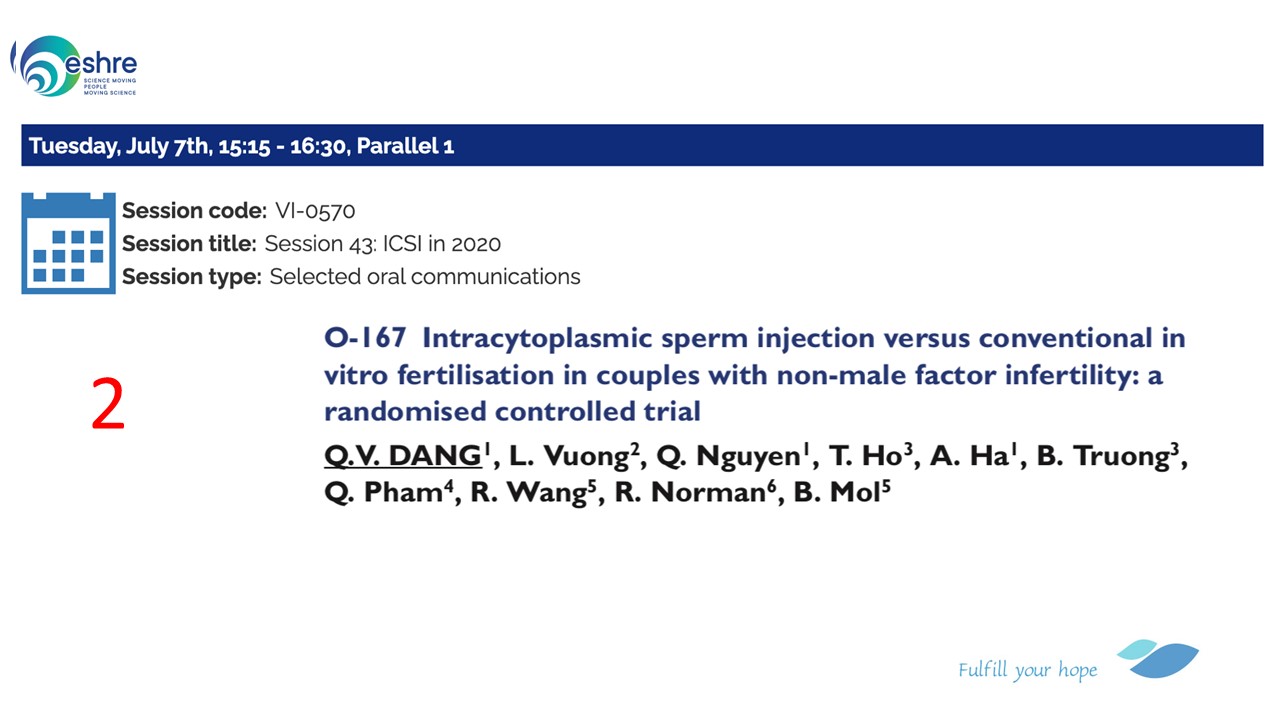 eshre
SCIENCE MOVING PEOPLE
MOVING SCIENCE

Tuesday, July 7th, 15:15 - 16:30, Parallel 1

Session code: VI-0570
Session title: Session 43: ICSI in 2020
Session type: Selected oral communications

2

O-167 Intracytoplasmic sperm injection versus conventional in vitro fertilisation in couples with non-male factor infertility: a randomised controlled trial

Q.V. DANG$^1$, L. Vuong$^2$, Q. Nguyen$^1$, T. Ho$^3$, A. Ha$^1$, B. Truong$^3$, Q. Pham$^4$, R. Wang$^5$, R. Norman$^6$, B. Mol$^5$

Fulfill your hope